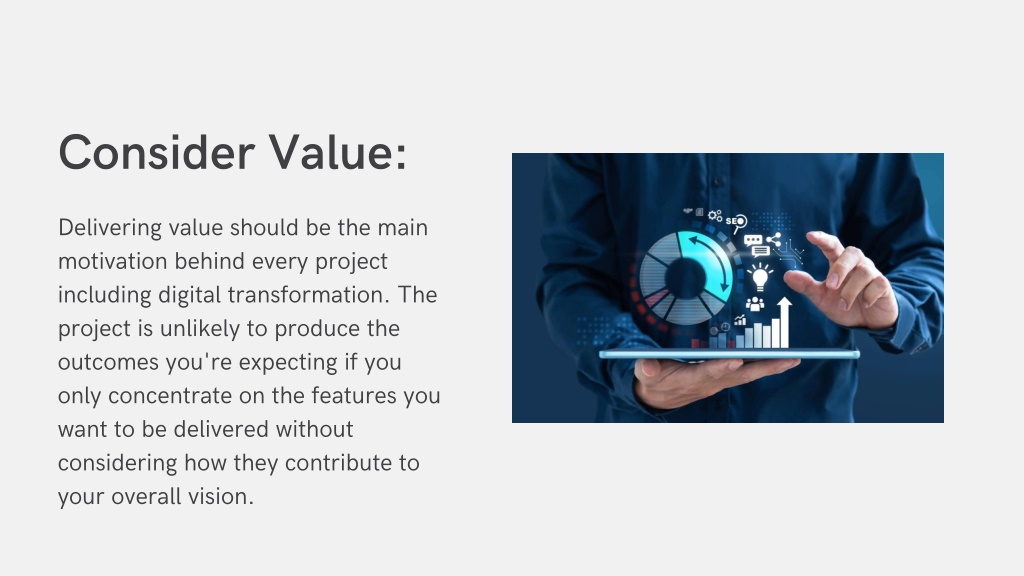 Consider Value:

Delivering value should be the main motivation behind every project including digital transformation. The project is unlikely to produce the outcomes you're expecting if you only concentrate on the features you want to be delivered without considering how they contribute to your overall vision.

SEO